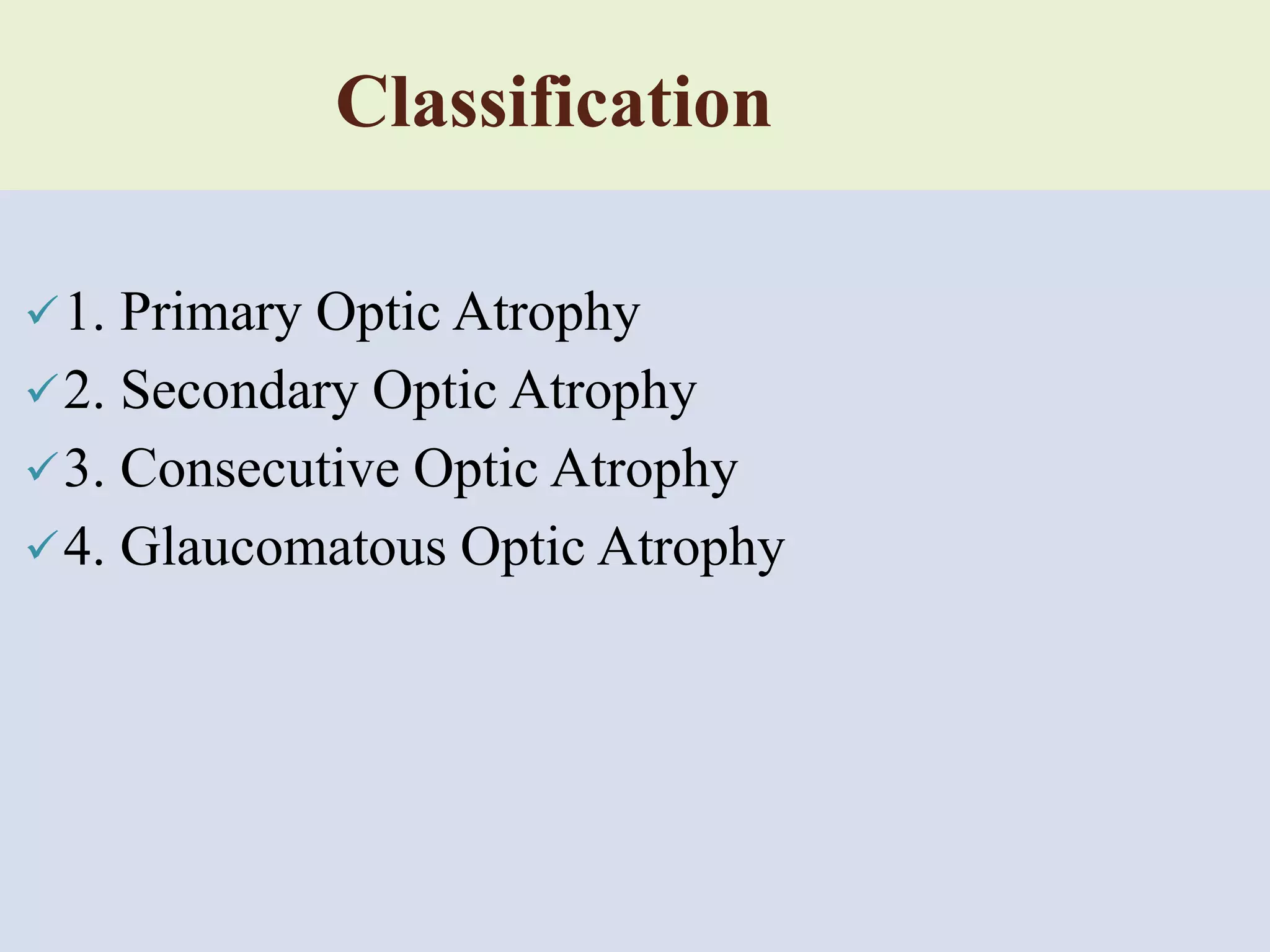 Classification

✓1. Primary Optic Atrophy
✓2. Secondary Optic Atrophy
✓3. Consecutive Optic Atrophy
✓4. Glaucomatous Optic Atrophy